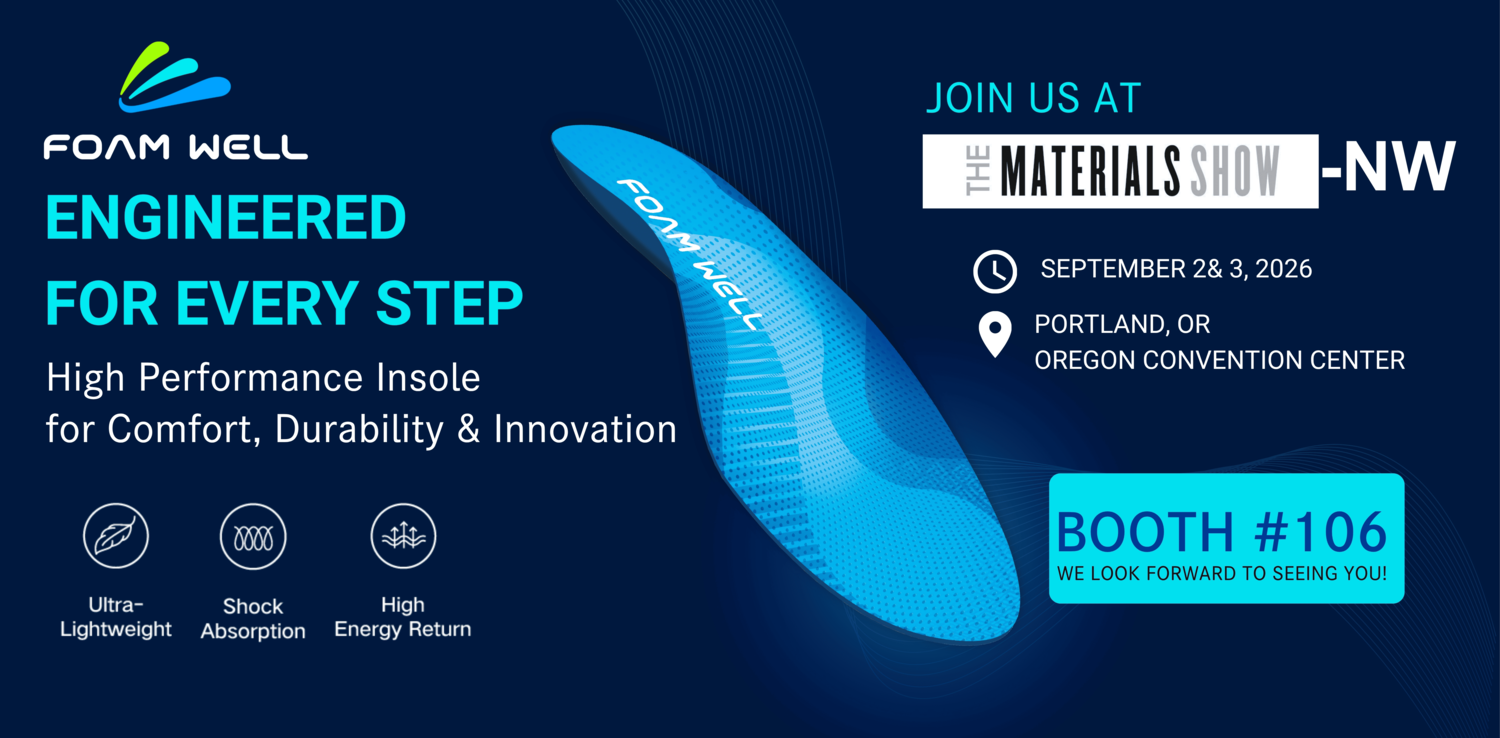 FOAM WELL

ENGINEERED FOR EVERY STEP

High Performance Insole for Comfort, Durability & Innovation

Ultra-Lightweight

Shock Absorption

High Energy Return

FOAM WELL

JOIN US AT

THE MATERIALS SHOW -NW

SEPTEMBER 2& 3, 2026

PORTLAND, OR
OREGON CONVENTION CENTER

BOOTH #106
WE LOOK FORWARD TO SEEING YOU!